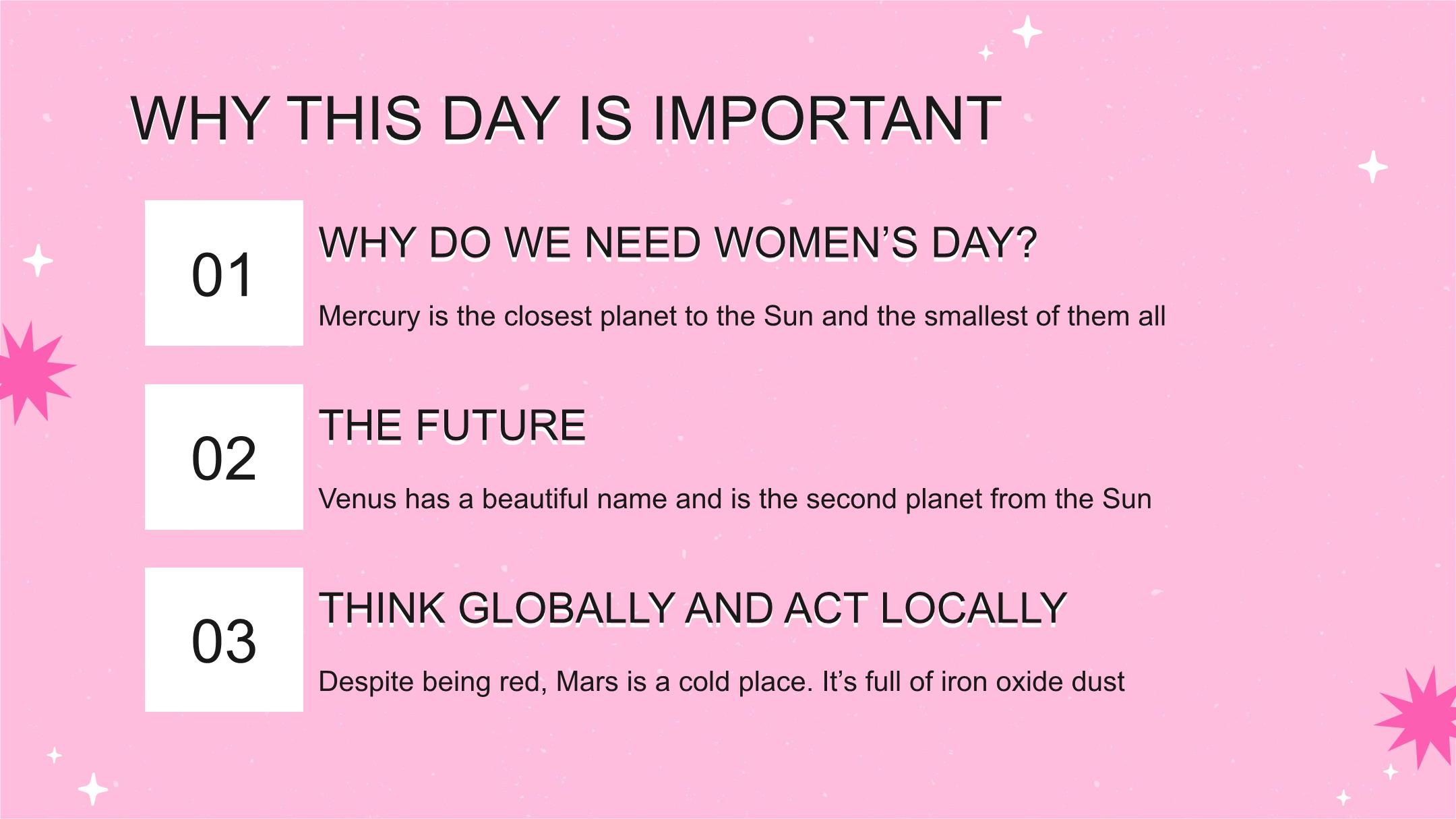 WHY THIS DAY IS IMPORTANT

01

WHY DO WE NEED WOMEN'S DAY?

Mercury is the closest planet to the Sun and the smallest of them all

02

THE FUTURE

Venus has a beautiful name and is the second planet from the Sun

03

THINK GLOBALLY AND ACT LOCALLY

Despite being red, Mars is a cold place. It's full of iron oxide dust